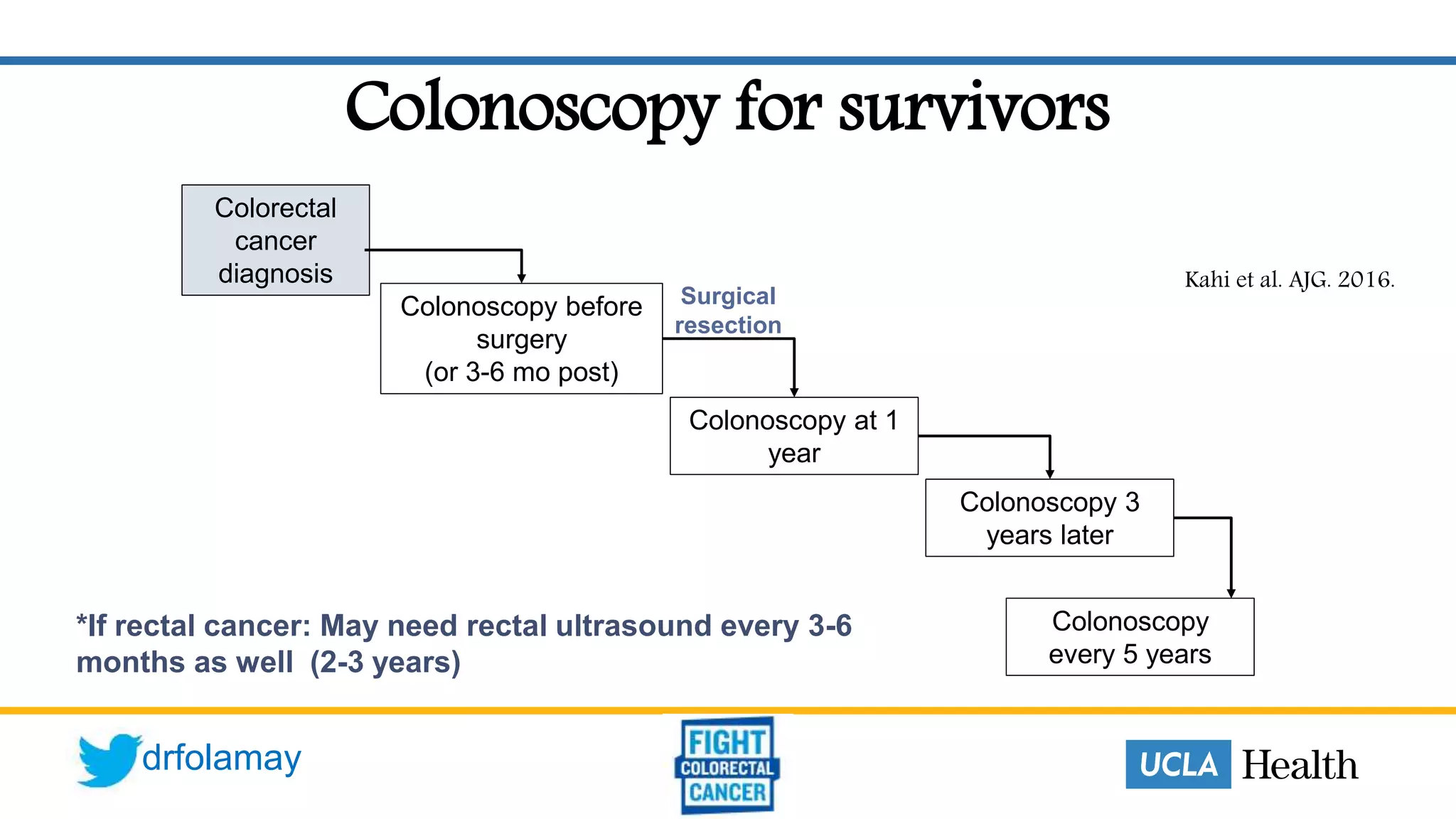 Colonoscopy for survivors

Colorectal cancer diagnosis

Colonoscopy before surgery (or 3-6 mo post)

Surgical resection

Kahi et al. AJG. 2016.

Colonoscopy at 1 year

Colonoscopy 3 years later

Colonoscopy every 5 years

*If rectal cancer: May need rectal ultrasound every 3-6 months as well (2-3 years)

drfolamay

FIGHT COLORECTAL CANCER

UCLA Health